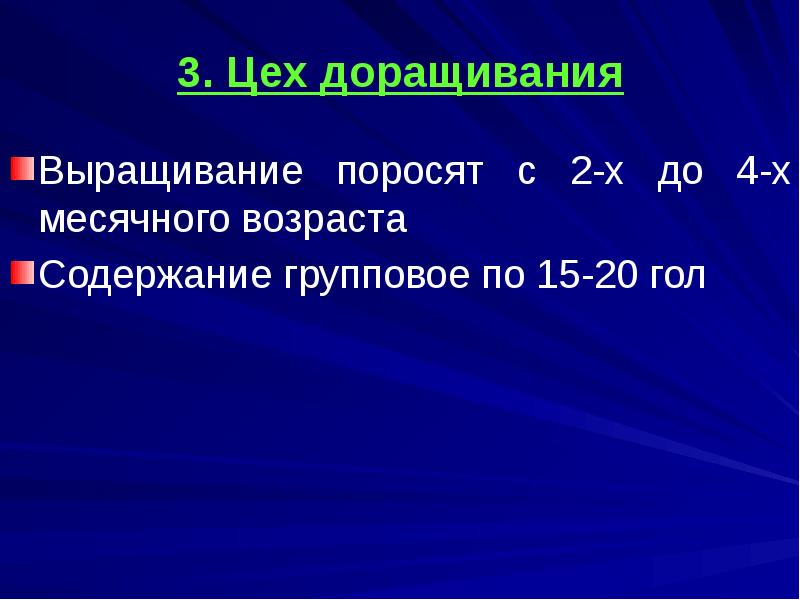 3. Цех доращивания

Выращивание поросят с 2-х до 4-х месячного возраста

Содержание групповое по 15-20 гол